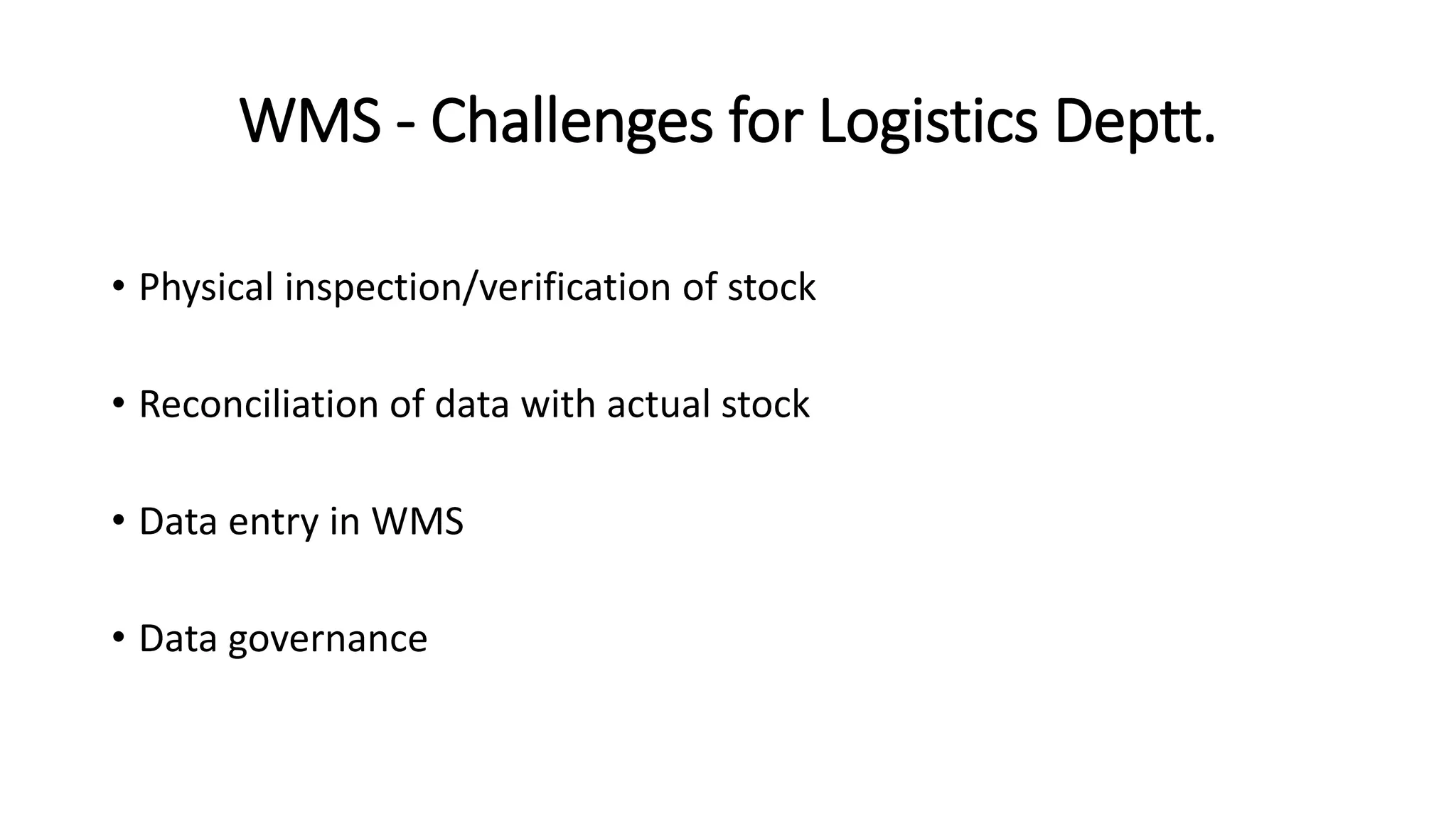 WMS - Challenges for Logistics Deptt.

• Physical inspection/verification of stock

• Reconciliation of data with actual stock

• Data entry in WMS

• Data governance